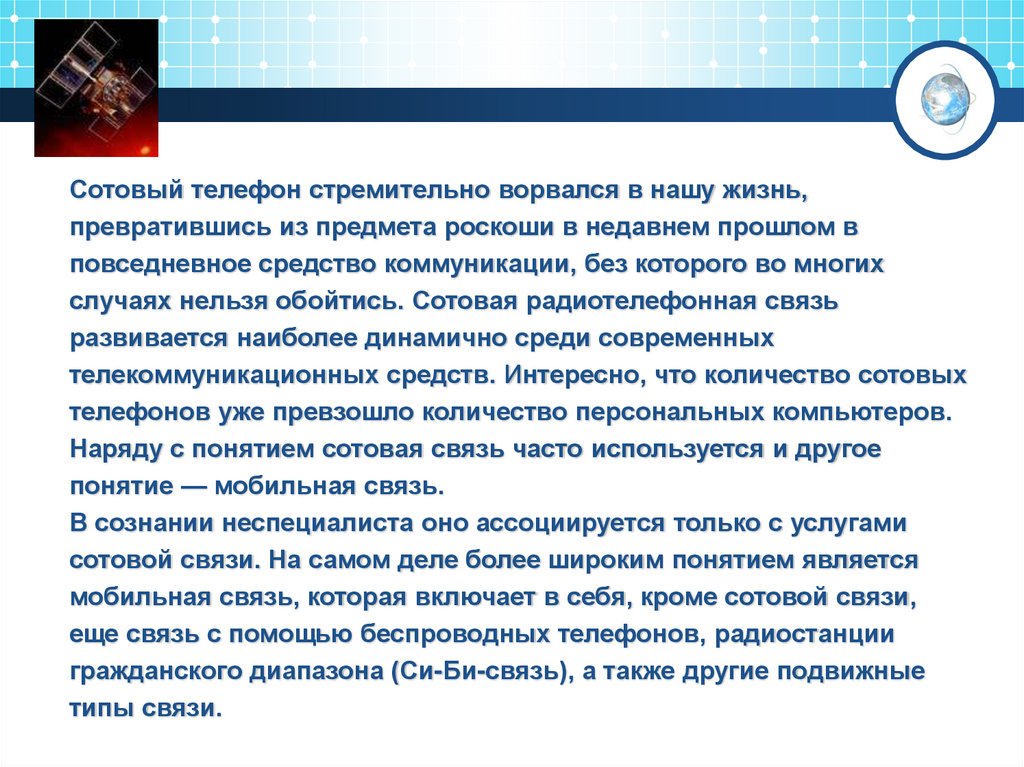 Сотовый телефон стремительно ворвался в нашу жизнь, превратившись из предмета роскоши в недавнем прошлом в повседневное средство коммуникации, без которого во многих случаях нельзя обойтись. Сотовая радиотелефонная связь развивается наиболее динамично среди современных телекоммуникационных средств. Интересно, что количество сотовых телефонов уже превзошло количество персональных компьютеров. Наряду с понятием сотовая связь часто используется и другое понятие — мобильная связь.
В сознании неспециалиста оно ассоциируется только с услугами сотовой связи. На самом деле более широким понятием является мобильная связь, которая включает в себя, кроме сотовой связи, еще связь с помощью беспроводных телефонов, радиостанции гражданского диапазона (Си-Би-связь), а также другие подвижные типы связи.